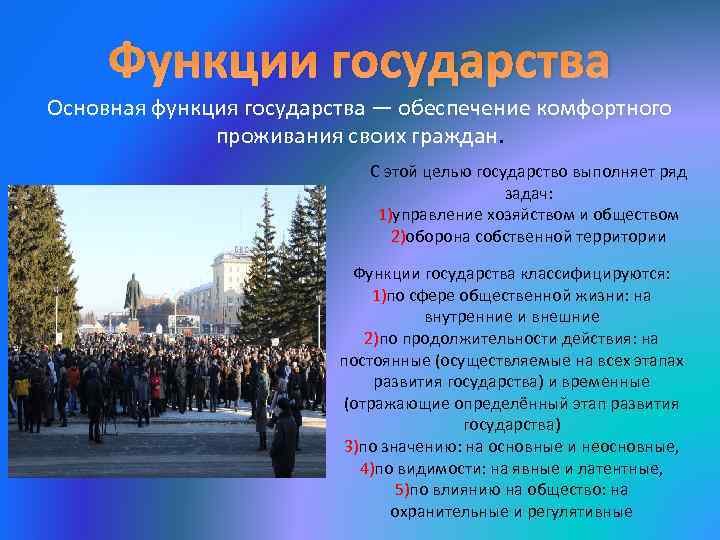 Функции государства

Основная функция государства — обеспечение комфортного проживания своих граждан.

С этой целью государство выполняет ряд задач:
1)управление хозяйством и обществом
2)оборона собственной территории

Функции государства классифицируются:
1)по сфере общественной жизни: на внутренние и внешние
2)по продолжительности действия: на постоянные (осуществляемые на всех этапах развития государства) и временные (отражающие определённый этап развития государства)
3)по значению: на основные и неосновные,
4)по видимости: на явные и латентные,
5)по влиянию на общество: на охранительные и регулятивные